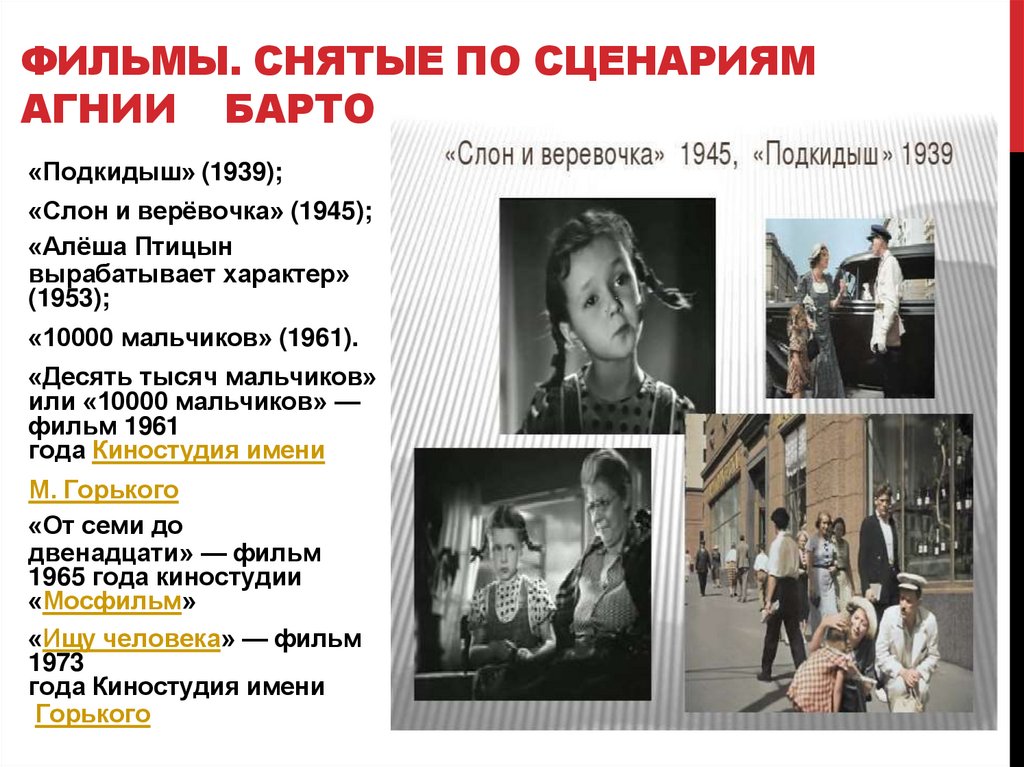 ФИЛЬМЫ. СНЯТЫЕ ПО СЦЕНАРИЯМ АГНИИ БАРТО

«Подкидыш» (1939);

«Слон и верёвочка» (1945);

«Алёша Птицын вырабатывает характер» (1953);

«10000 мальчиков» (1961).

«Десять тысяч мальчиков» или «10000 мальчиков» — фильм 1961 года Киностудия имени

М. Горького

«От семи до двенадцати» — фильм 1965 года киностудии «Мосфильм»

«Ищу человека» — фильм 1973 года Киностудия имени Горького

«Слон и веревочка» 1945, «Подкидыш» 1939